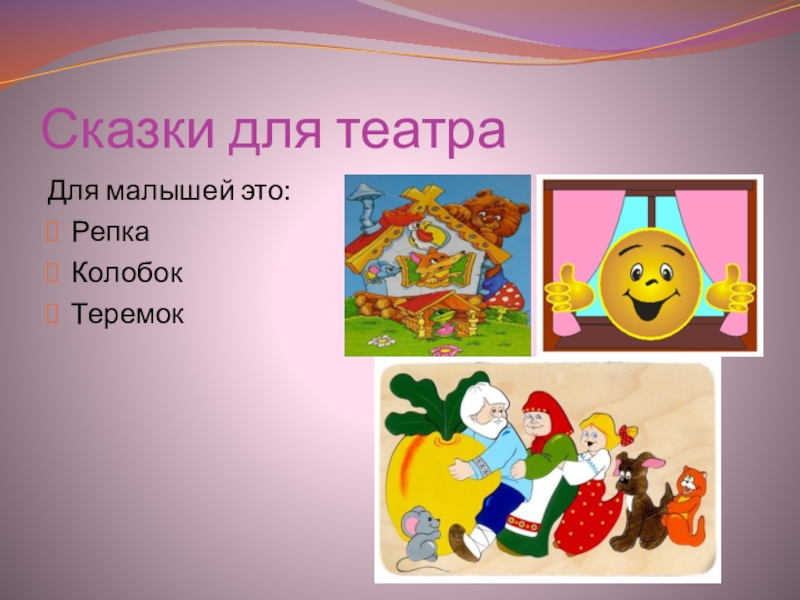 Сказки для театра

Для малышей это:

Репка

Колобок

Теремок